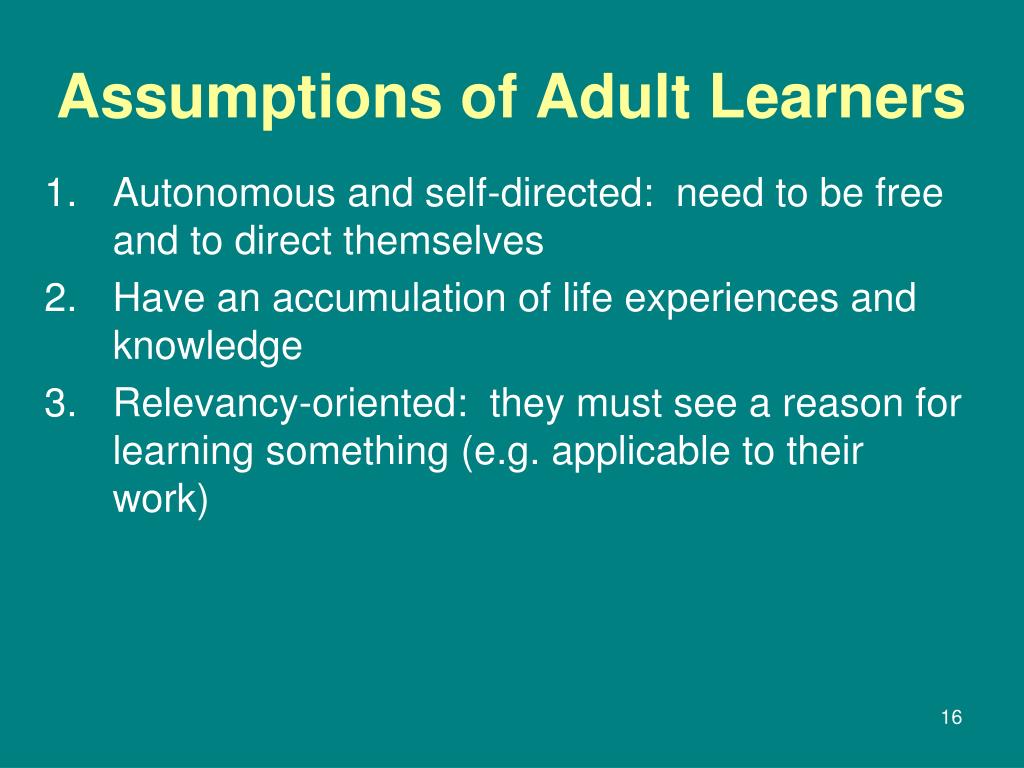 Assumptions of Adult Learners

1. Autonomous and self-directed: need to be free and to direct themselves
2. Have an accumulation of life experiences and knowledge
3. Relevancy-oriented: they must see a reason for learning something (e.g. applicable to their work)

16